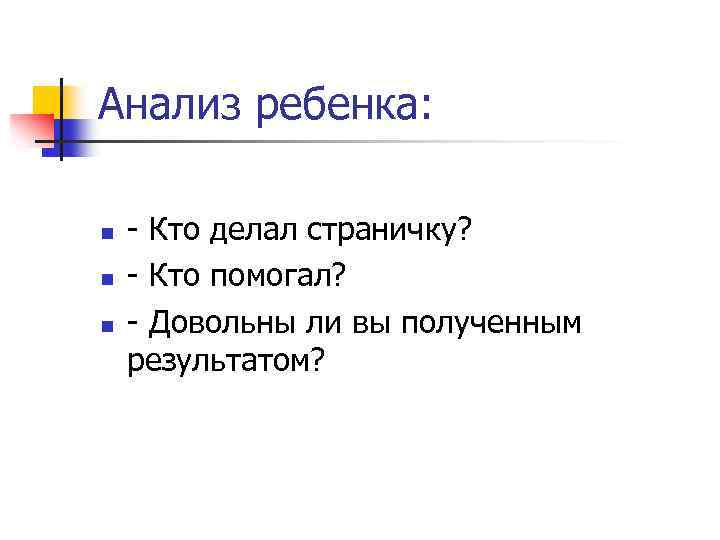 Анализ ребенка:

- Кто делал страничку?
- Кто помогал?
- Довольны ли вы полученным результатом?